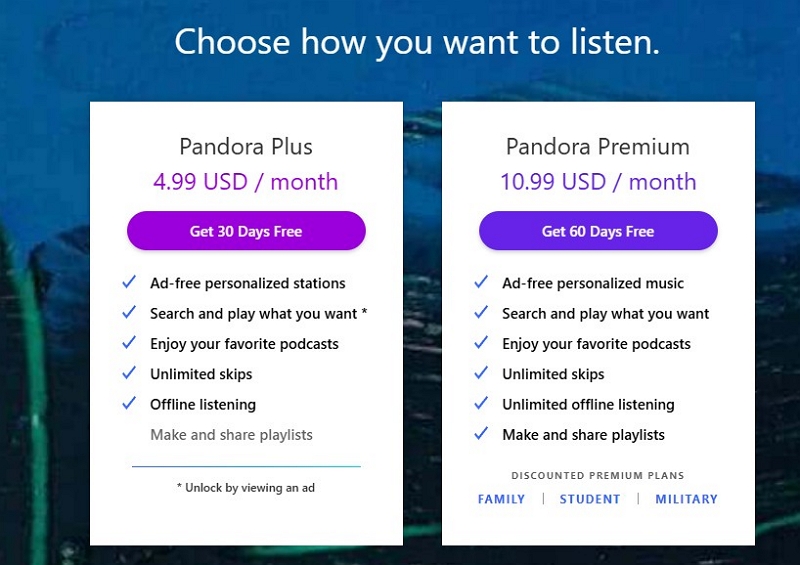 Choose how you want to listen.

Pandora Plus
4.99 USD / month
Get 30 Days Free
✓ Ad-free personalized stations
✓ Search and play what you want *
✓ Enjoy your favorite podcasts
✓ Unlimited skips
✓ Offline listening
Make and share playlists

* Unlock by viewing an ad

Pandora Premium
10.99 USD / month
Get 60 Days Free
✓ Ad-free personalized music
✓ Search and play what you want
✓ Enjoy your favorite podcasts
✓ Unlimited skips
✓ Unlimited offline listening
✓ Make and share playlists

DISCOUNTED PREMIUM PLANS
FAMILY | STUDENT | MILITARY